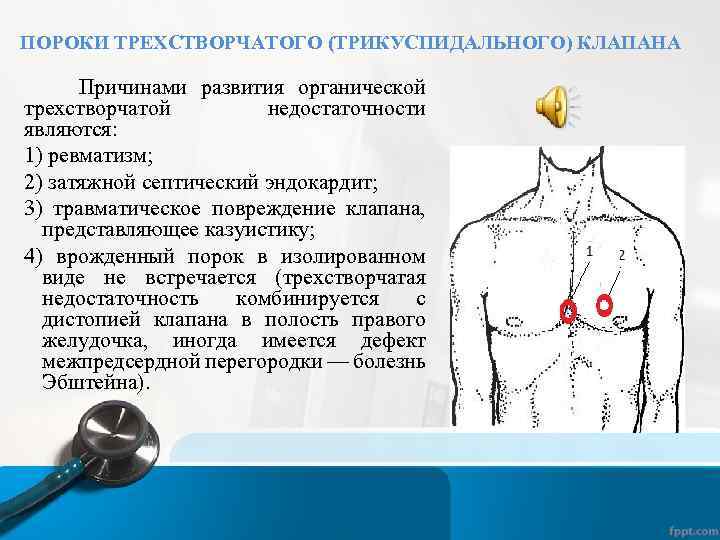 ПОРОКИ ТРЕХСТВОРЧАТОГО (ТРИКУСПИДАЛЬНОГО) КЛАПАНА

Причинами развития органической трехстворчатой недостаточности являются:

1) ревматизм;

2) затяжной септический эндокардит;

3) травматическое повреждение клапана, представляющее казуистику;

4) врожденный порок в изолированном виде не встречается (трехстворчатая недостаточность комбинируется с дистопией клапана в полость правого желудочка, иногда имеется дефект межпредсердной перегородки — болезнь Эбштейна).

1

2

fppt.com